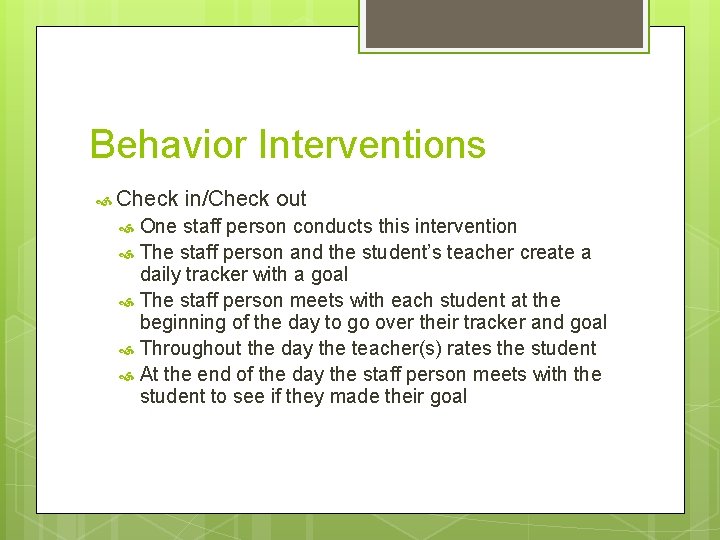 Behavior Interventions

Check in/Check out

One staff person conducts this intervention

The staff person and the student's teacher create a daily tracker with a goal

The staff person meets with each student at the beginning of the day to go over their tracker and goal

Throughout the day the teacher(s) rates the student

At the end of the day the staff person meets with the student to see if they made their goal